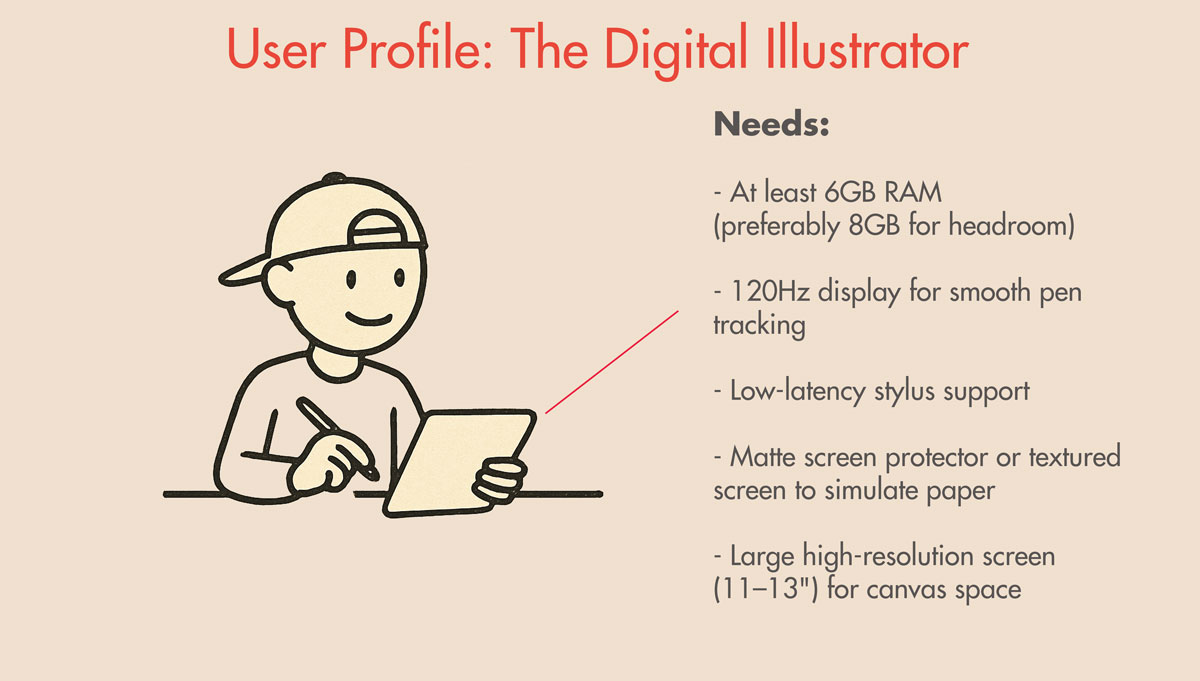 User Profile: The Digital Illustrator

Needs:

- At least 6GB RAM (preferably 8GB for headroom)

- 120Hz display for smooth pen tracking

- Low-latency stylus support

- Matte screen protector or textured screen to simulate paper

- Large high-resolution screen (11–13") for canvas space